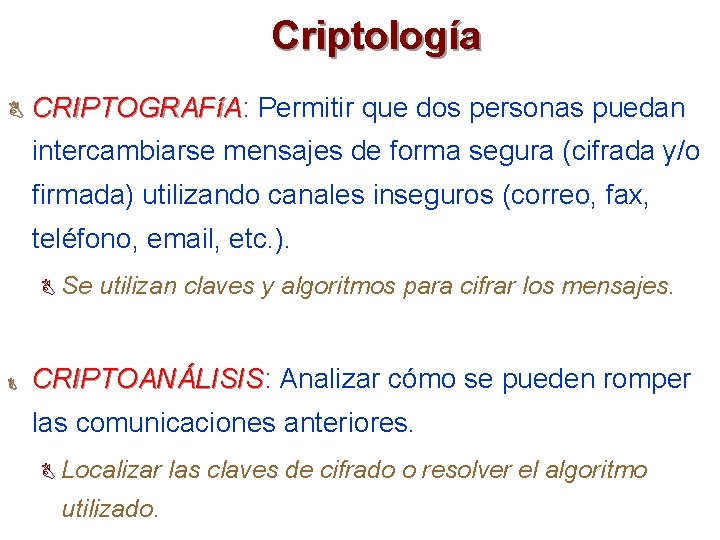 Criptología

CRIPTOGRAFíA: Permitir que dos personas puedan intercambiarse mensajes de forma segura (cifrada y/o firmada) utilizando canales inseguros (correo, fax, teléfono, email, etc.).

Se utilizan claves y algoritmos para cifrar los mensajes.

CRIPTOANÁLISIS: Analizar cómo se pueden romper las comunicaciones anteriores.

Localizar las claves de cifrado o resolver el algoritmo utilizado.